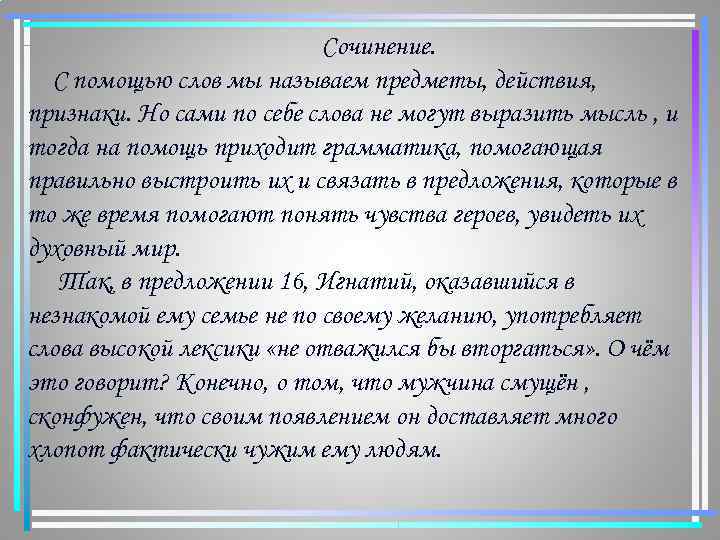 Сочинение.

С помощью слов мы называем предметы, действия, признаки. Но сами по себе слова не могут выразить мысль , и тогда на помощь приходит грамматика, помогающая правильно выстроить их и связать в предложения, которые в то же время помогают понять чувства героев, увидеть их духовный мир.

Так, в предложении 16, Игнатий, оказавшийся в незнакомой ему семье не по своему желанию, употребляет слова высокой лексики «не отважился бы вторгаться». О чём это говорит? Конечно, о том, что мужчина смущён , сконфужен, что своим появлением он доставляет много хлопот фактически чужим ему людям.